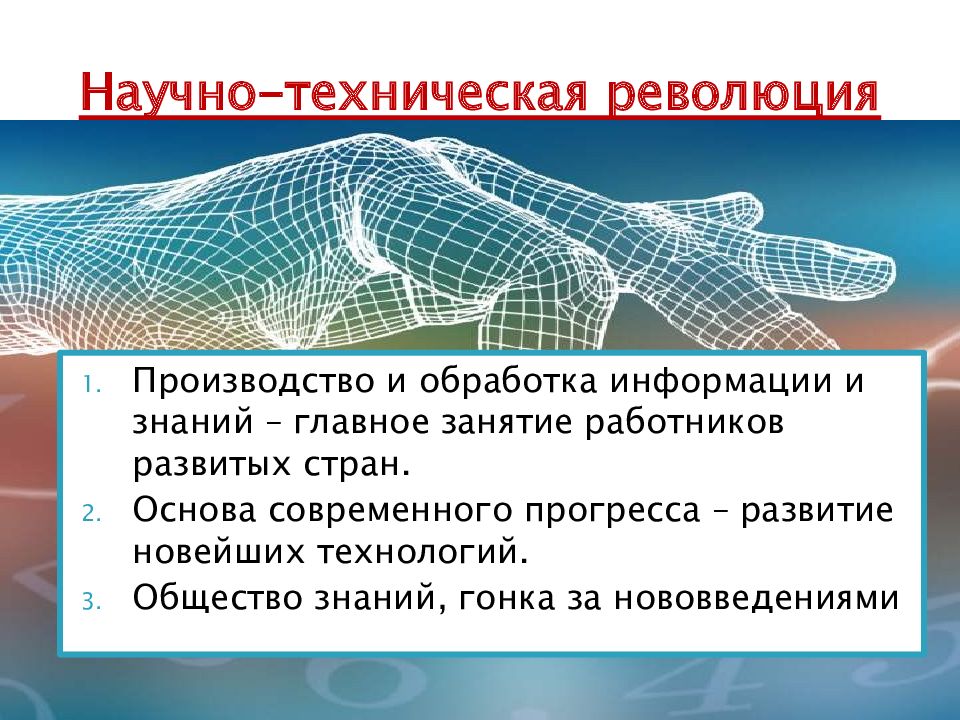 Научно-техническая революция

1. Производство и обработка информации и знаний – главное занятие работников развитых стран.
2. Основа современного прогресса – развитие новейших технологий.
3. Общество знаний, гонка за нововведениями